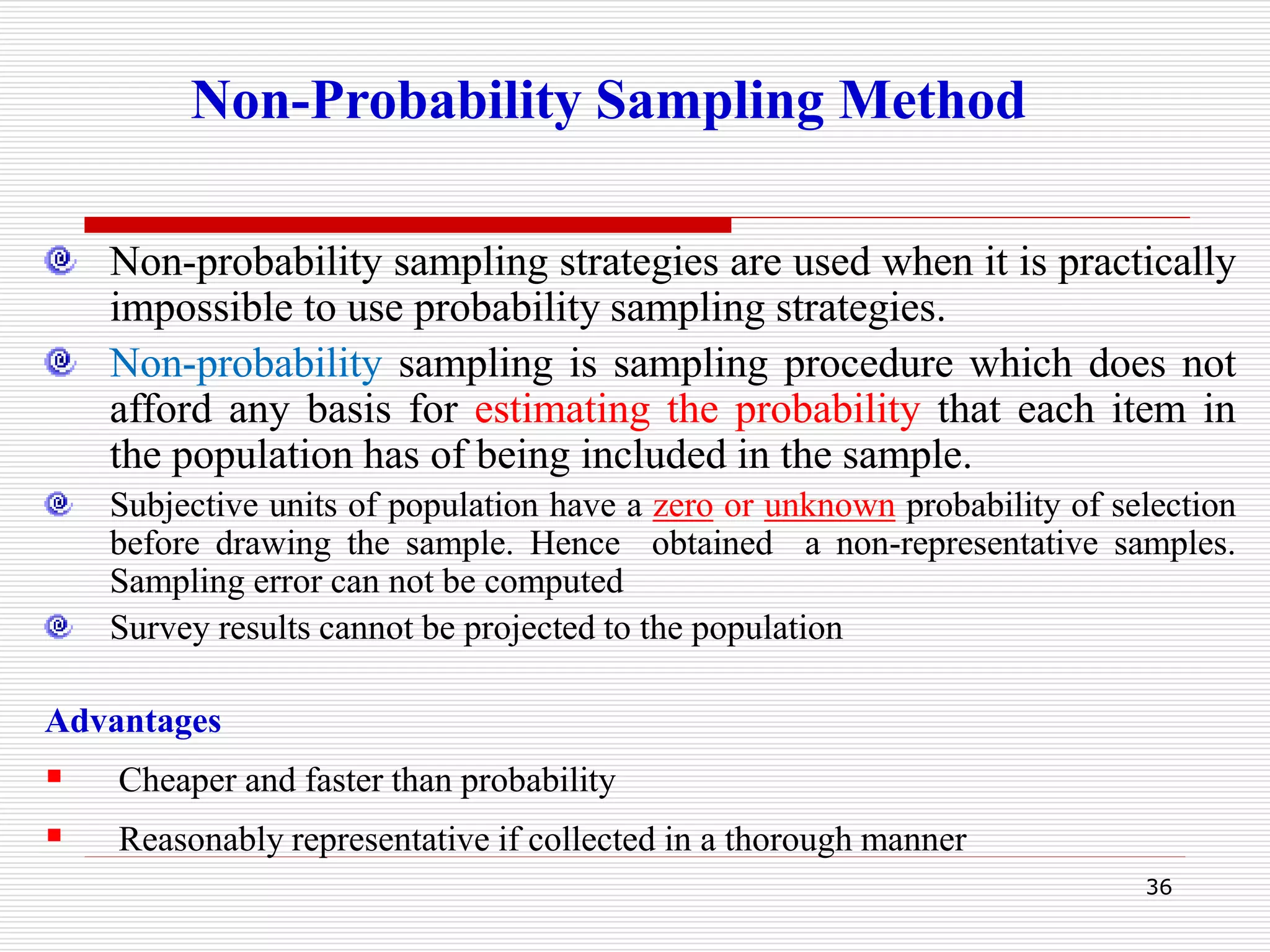 Non-Probability Sampling Method

Non-probability sampling strategies are used when it is practically impossible to use probability sampling strategies.

Non-probability sampling is sampling procedure which does not afford any basis for estimating the probability that each item in the population has of being included in the sample.

Subjective units of population have a zero or unknown probability of selection before drawing the sample. Hence obtained a non-representative samples. Sampling error can not be computed

Survey results cannot be projected to the population

Advantages

Cheaper and faster than probability

Reasonably representative if collected in a thorough manner

36